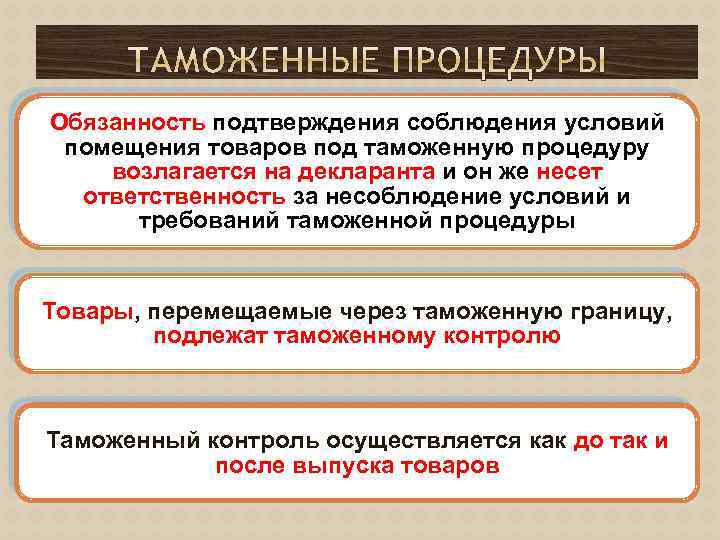 ТАМОЖЕННЫЕ ПРОЦЕДУРЫ

Обязанность подтверждения соблюдения условий помещения товаров под таможенную процедуру возлагается на декларанта и он же несет ответственность за несоблюдение условий и требований таможенной процедуры

Товары, перемещаемые через таможенную границу, подлежат таможенному контролю

Таможенный контроль осуществляется как до так и после выпуска товаров